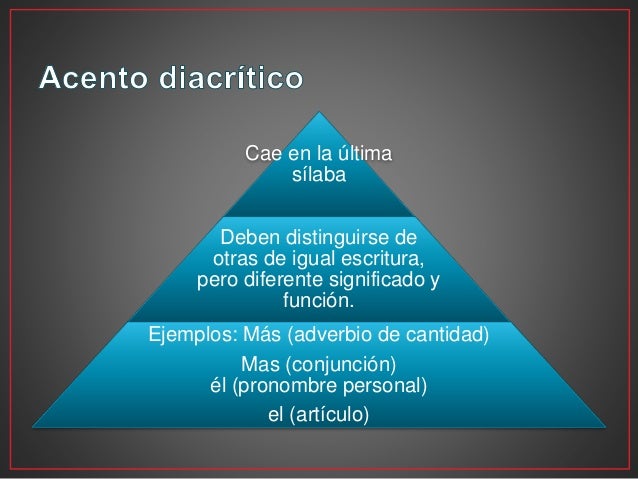 Acento diacrítico

Cae en la última sílaba

Deben distinguirse de otras de igual escritura, pero diferente significado y función.

Ejemplos: Más (adverbio de cantidad)

Mas (conjunción)
él (pronombre personal)

el (artículo)